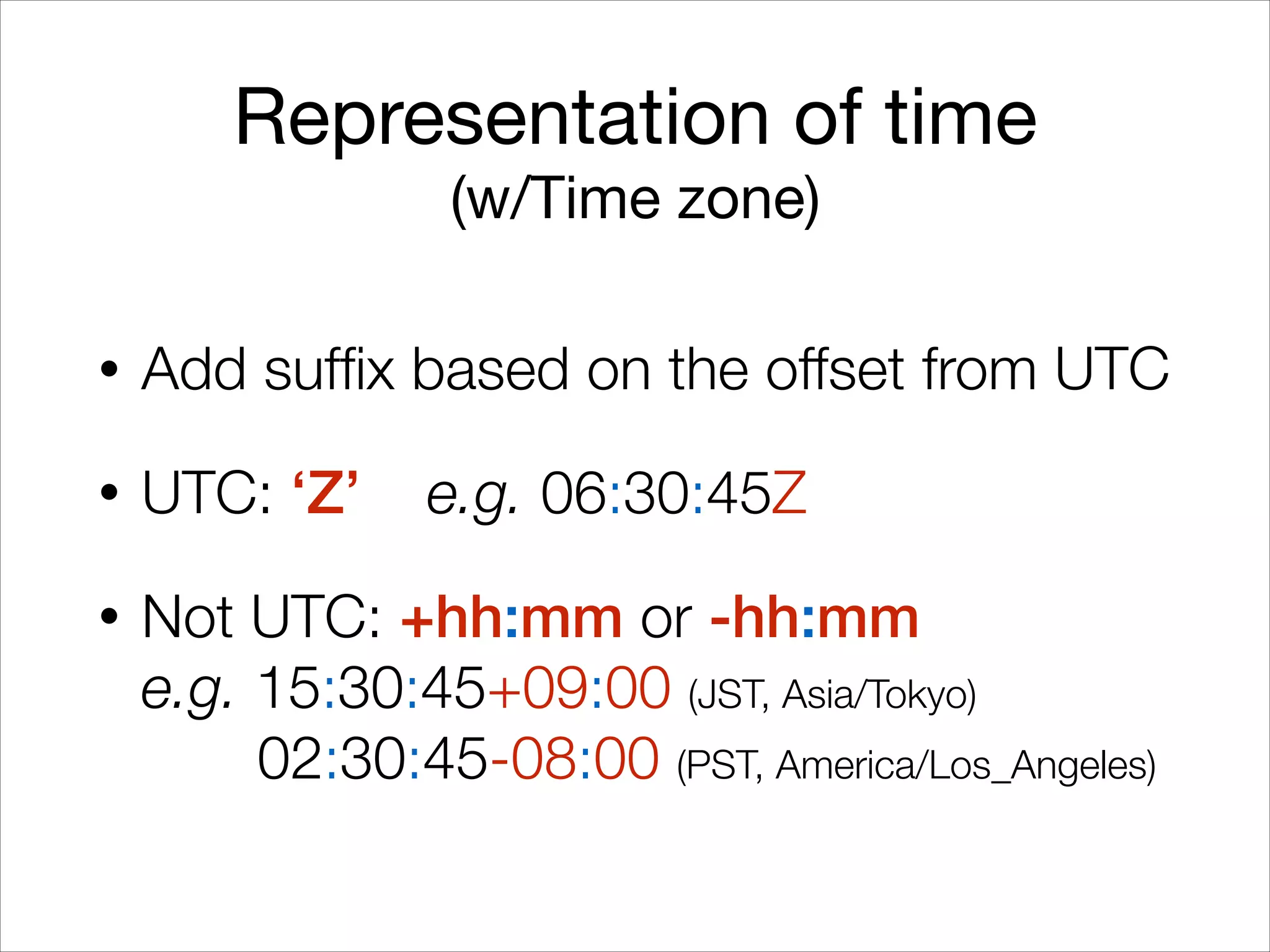 Representation of time
(w/Time zone)

• Add suffix based on the offset from UTC

• UTC: ‘Z’ e.g. 06:30:45Z

• Not UTC: +hh:mm or -hh:mm
e.g. 15:30:45+09:00 (JST, Asia/Tokyo)
02:30:45-08:00 (PST, America/Los_Angeles)